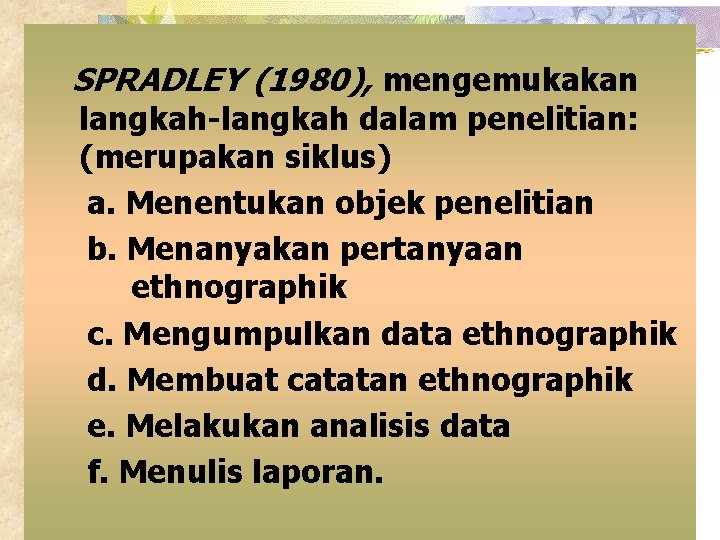 SPRADLEY (1980), mengemukakan langkah-langkah dalam penelitian: (merupakan siklus)

a. Menentukan objek penelitian

b. Menanyakan pertanyaan ethnographik

c. Mengumpulkan data ethnographik

d. Membuat catatan ethnographik

e. Melakukan analisis data

f. Menulis laporan.